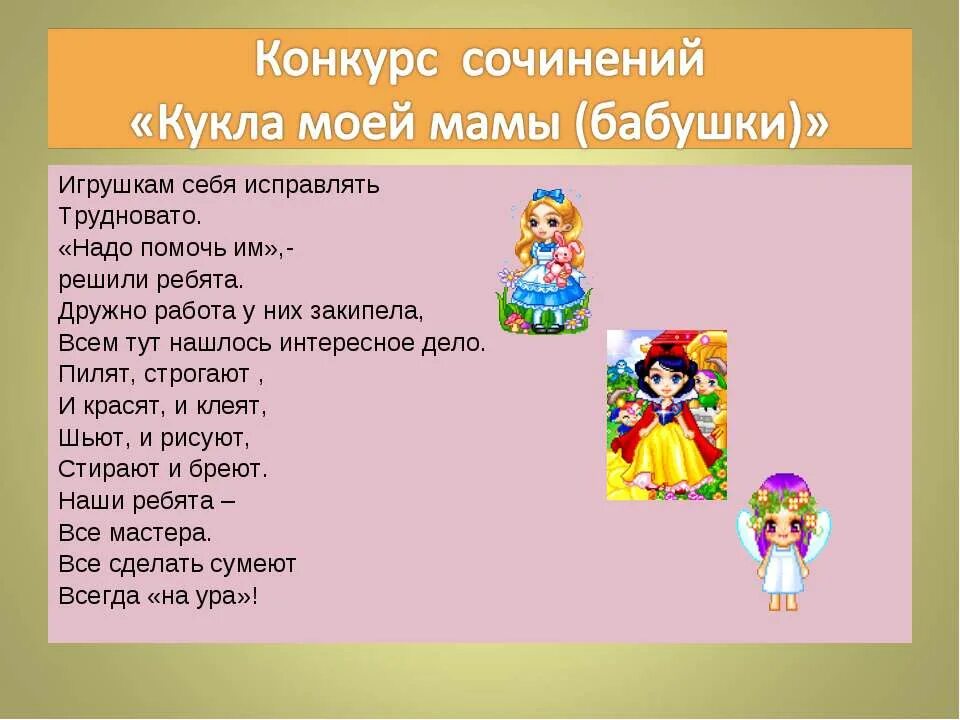 Конкурс сочинений
«Кукла моей мамы (бабушки)»

Игрушкам себя исправлять
Трудновато.
«Надо помочь им»,-
решили ребята.
Дружно работа у них закипела,
Всем тут нашлось интересное дело.
Пилят, строгают ,
И красят, и клеят,
Шьют, и рисуют,
Стирают и бреют.
Наши ребята –
Все мастера.
Все сделать сумеют
Всегда «на ура»!